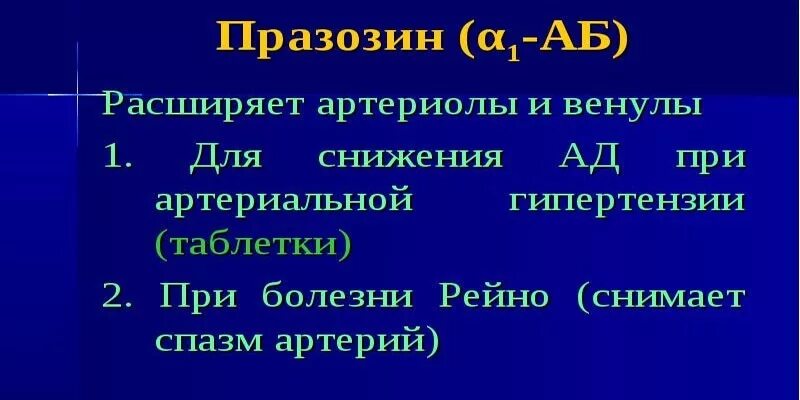 Празозин ($\alpha_1$-АБ)

Расширяет артериолы и венулы

1. Для снижения АД при артериальной гипертензии (таблетки)

2. При болезни Рейно (снимает спазм артерий)